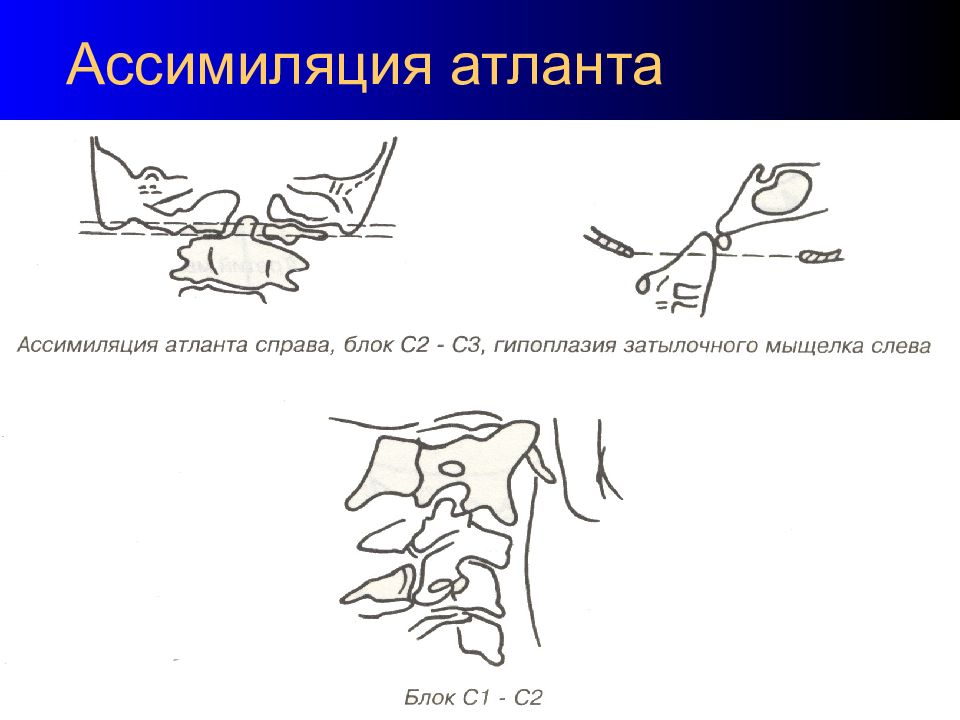 Ассимиляция атланта

Ассимиляция атланта справа, блок С2 - С3, гипоплазия затылочного мыщелка слева

Блок С1 - С2